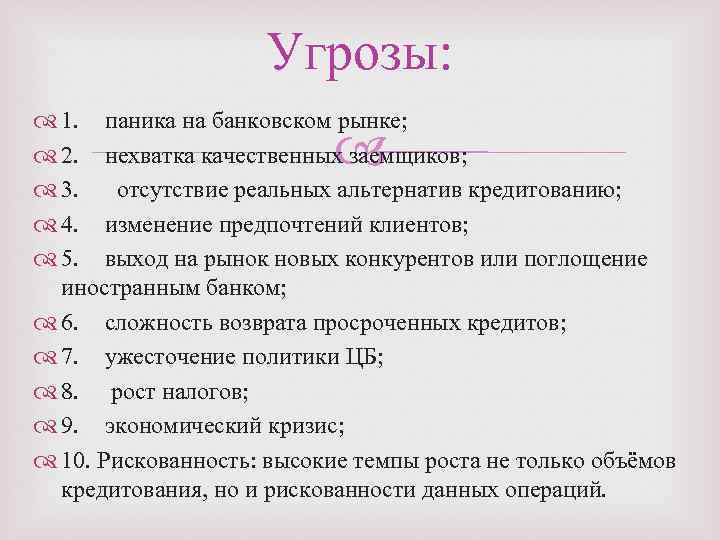 Угрозы:

1. паника на банковском рынке;

2. нехватка качественных заемщиков;

3. отсутствие реальных альтернатив кредитованию;

4. изменение предпочтений клиентов;

5. выход на рынок новых конкурентов или поглощение иностранным банком;

6. сложность возврата просроченных кредитов;

7. ужесточение политики ЦБ;

8. рост налогов;

9. экономический кризис;

10. Рискованность: высокие темпы роста не только объёмов кредитования, но и рискованности данных операций.